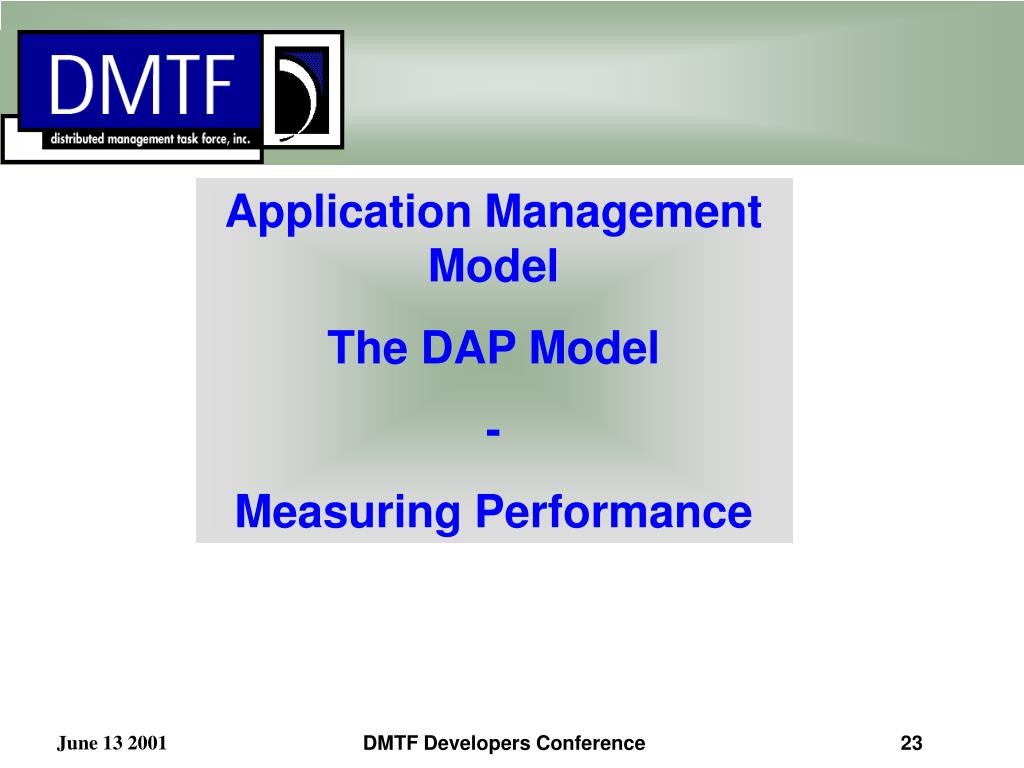 DMTF
distributed management task force, inc.

Application Management Model

The DAP Model

-

Measuring Performance

June 13 2001

DMTF Developers Conference

23